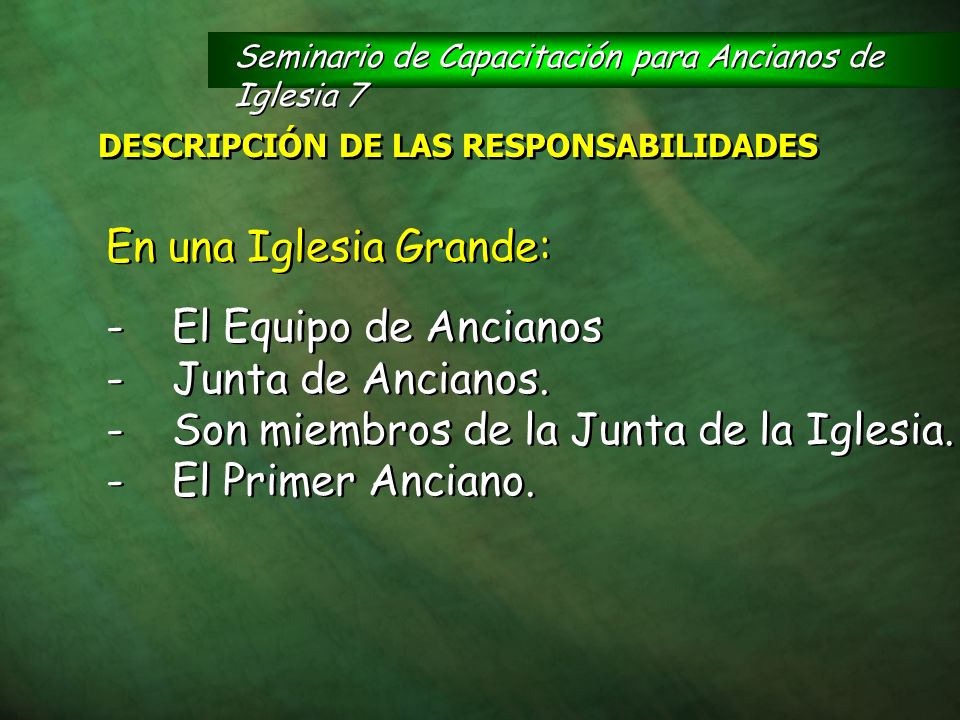 Seminario de Capacitación para Ancianos de Iglesia 7

DESCRIPCIÓN DE LAS RESPONSABILIDADES

En una Iglesia Grande:

- El Equipo de Ancianos
- Junta de Ancianos.
- Son miembros de la Junta de la Iglesia.
- El Primer Anciano.